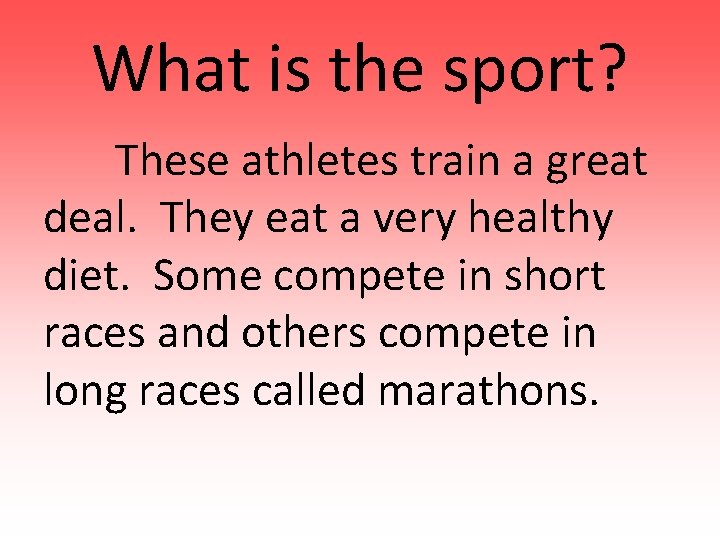 What is the sport?

These athletes train a great deal. They eat a very healthy diet. Some compete in short races and others compete in long races called marathons.